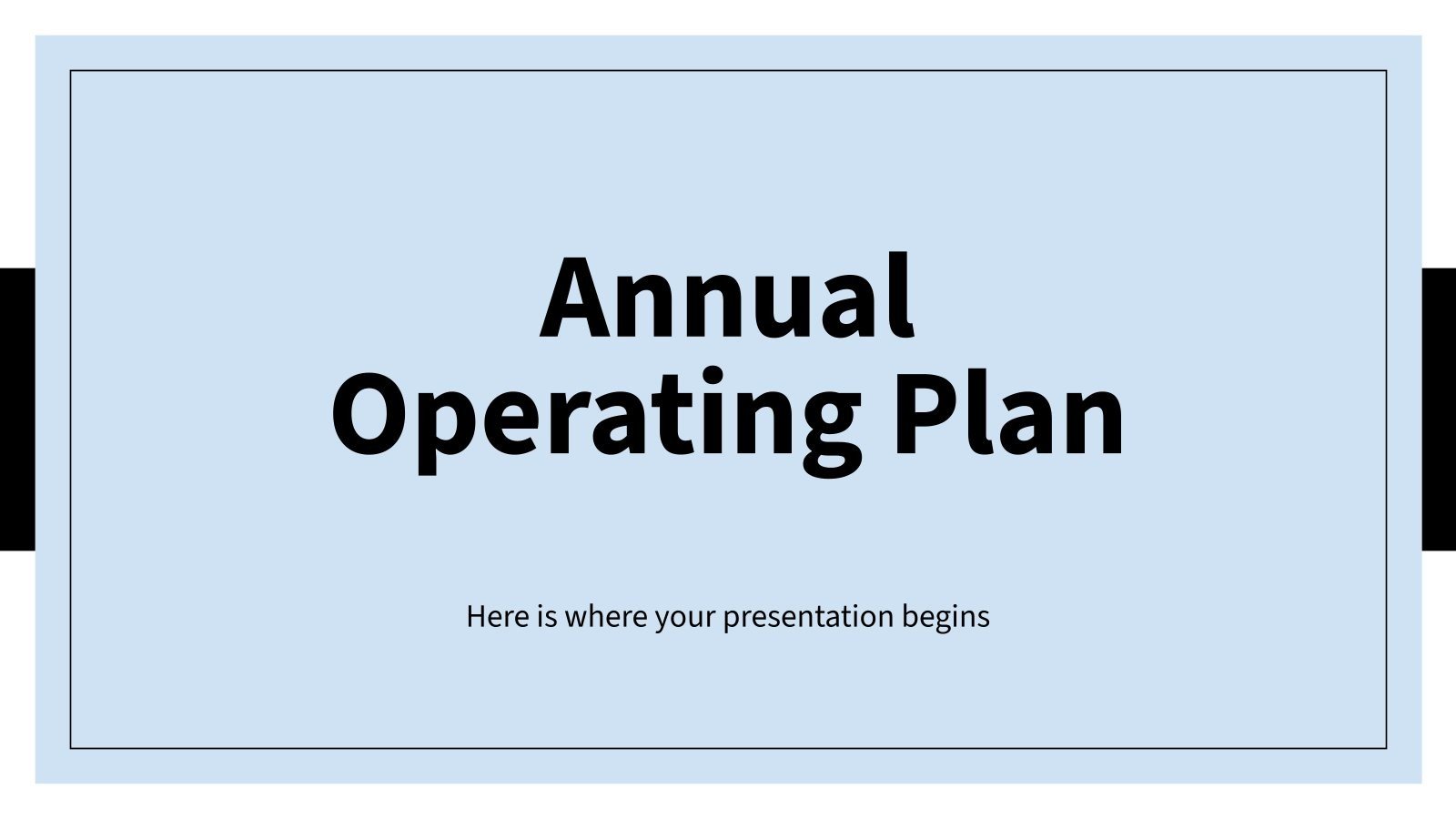 Annual
Operating Plan

Here is where your presentation begins